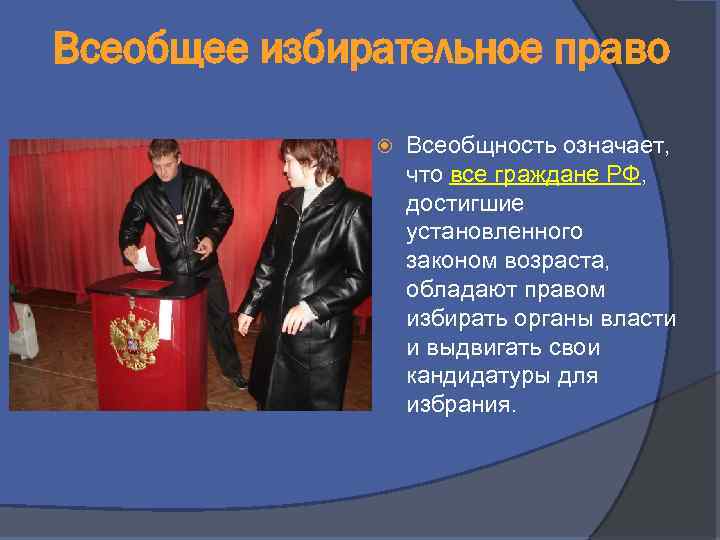 Всеобщее избирательное право

Всеобщность означает, что все граждане РФ, достигшие установленного законом возраста, обладают правом избирать органы власти и выдвигать свои кандидатуры для избрания.